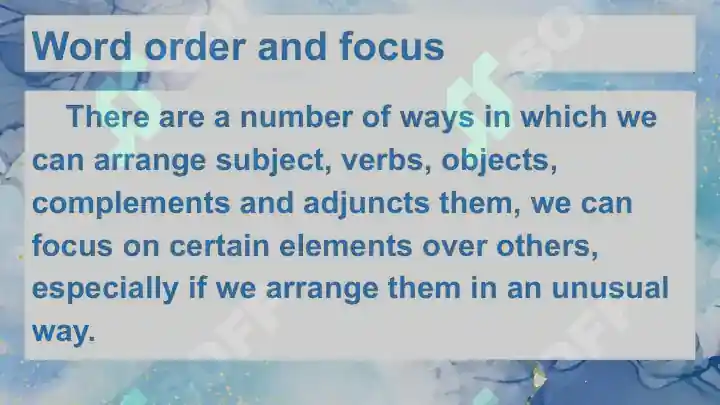 Word order and focus

There are a number of ways in which we can arrange subject, verbs, objects, complements and adjuncts them, we can focus on certain elements over others, especially if we arrange them in an unusual way.